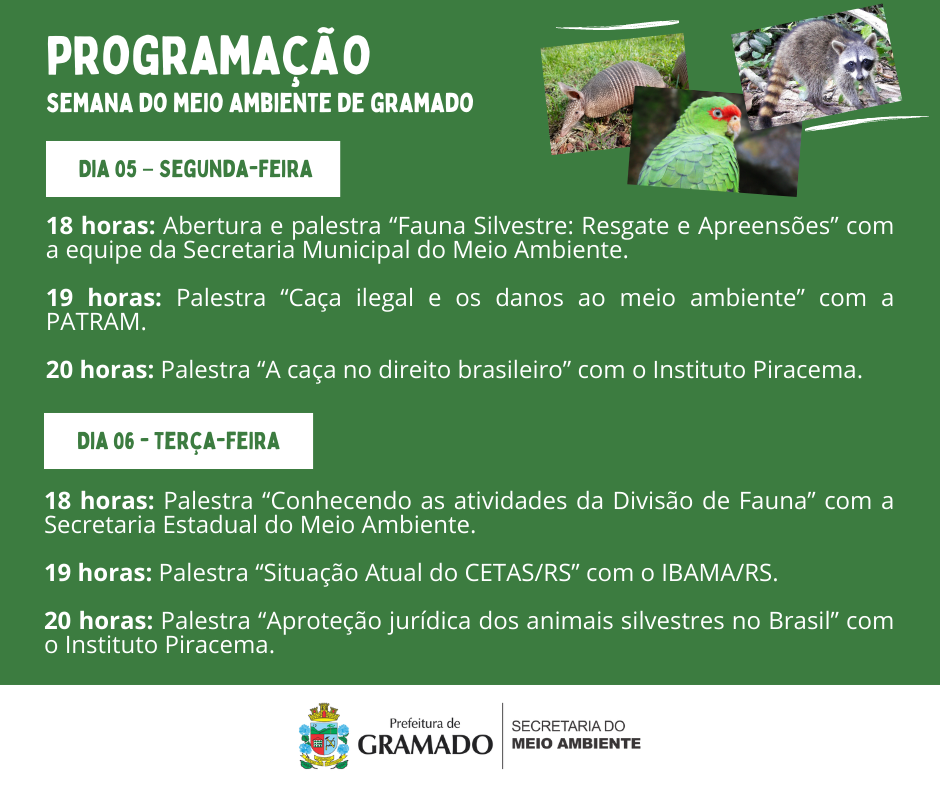 PROGRAMAÇÃO
SEMANA DO MEIO AMBIENTE DE GRAMADO

DIA 05 – SEGUNDA-FEIRA

18 horas: Abertura e palestra “Fauna Silvestre: Resgate e Apreensões” com a equipe da Secretaria Municipal do Meio Ambiente.

19 horas: Palestra “Caça ilegal e os danos ao meio ambiente” com a PATRAM.

20 horas: Palestra “A caça no direito brasileiro” com o Instituto Piracema.

DIA 06 - TERÇA-FEIRA

18 horas: Palestra “Conhecendo as atividades da Divisão de Fauna” com a Secretaria Estadual do Meio Ambiente.

19 horas: Palestra “Situação Atual do CETAS/RS” com o IBAMA/RS.

20 horas: Palestra “Aproteção jurídica dos animais silvestres no Brasil” com o Instituto Piracema.

Prefeitura de
GRAMADO
SECRETARIA DO
MEIO AMBIENTE